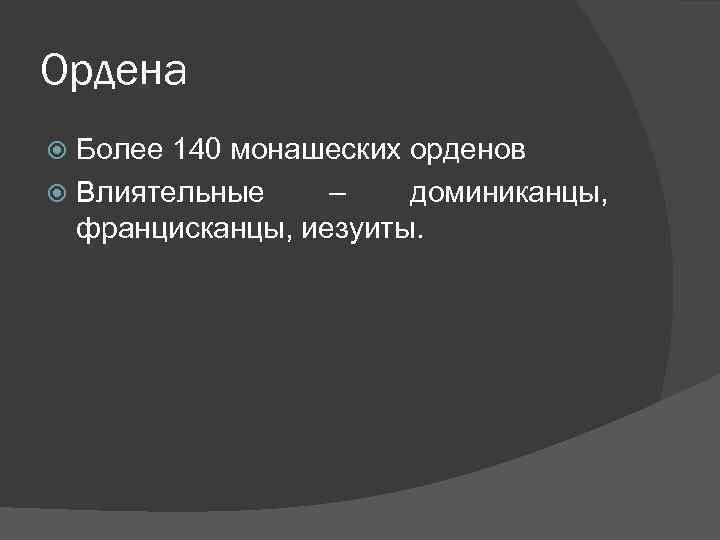 Ордена

Более 140 монашеских орденов

Влиятельные – доминиканцы, францисканцы, иезуиты.